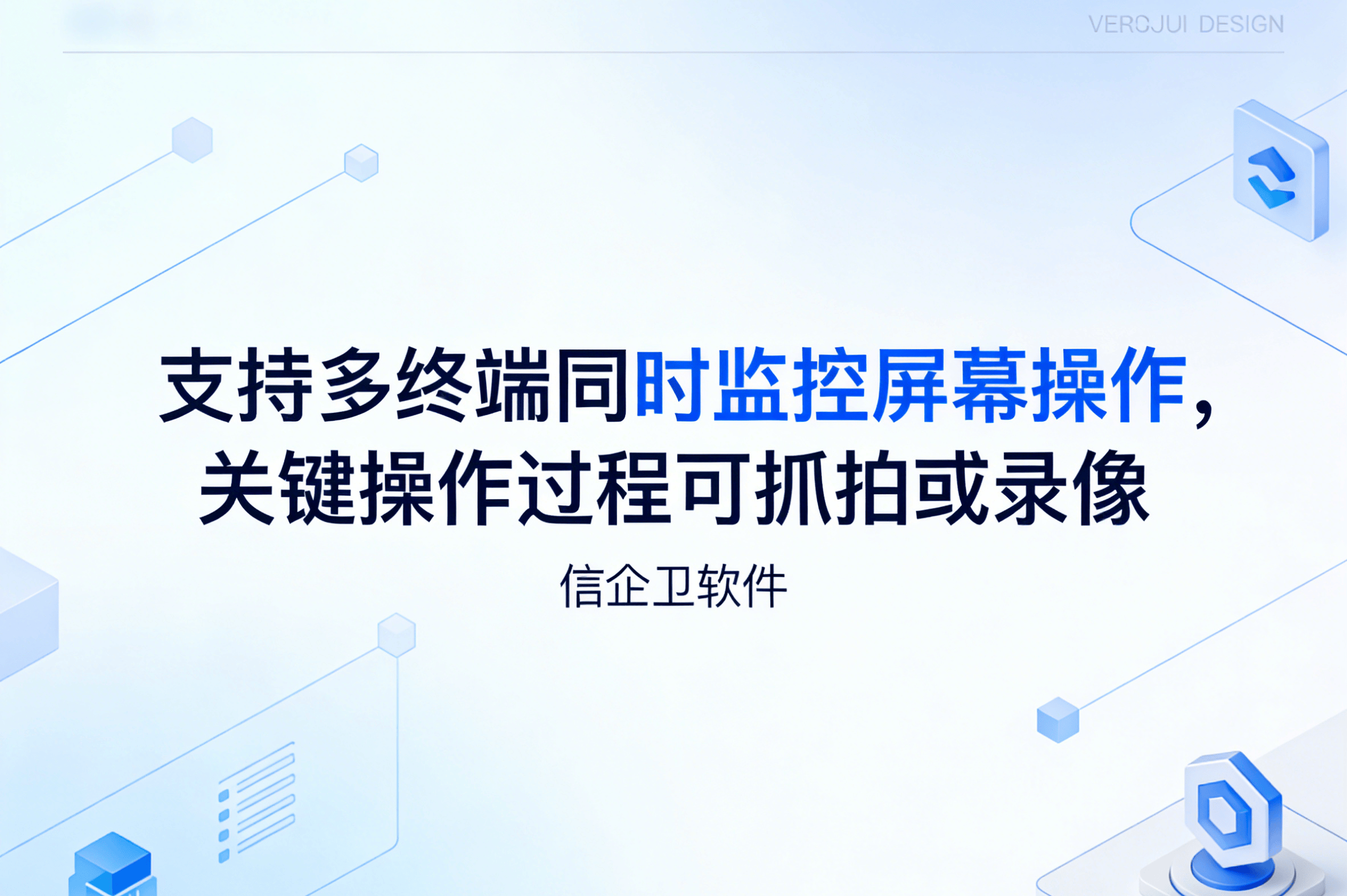 VERCJUI DESIGN

支持多终端同时监控屏幕操作，关键操作过程可抓拍或录像

信企卫软件